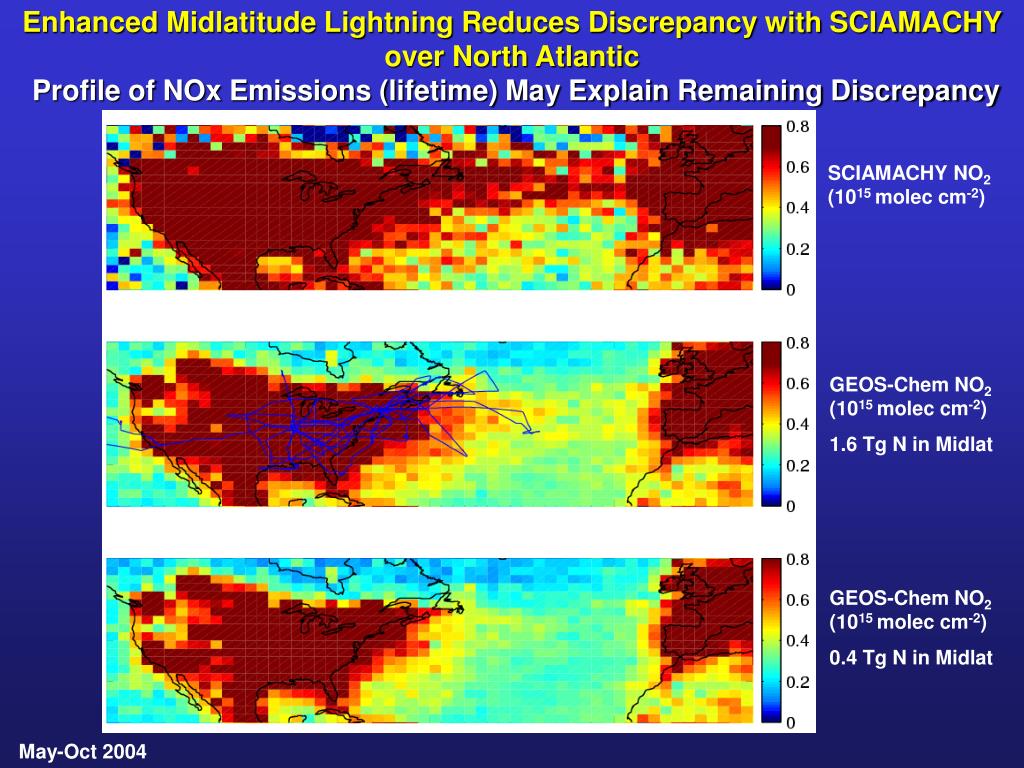 Enhanced Midlatitude Lightning Reduces Discrepancy with SCIAMACHY over North Atlantic

Profile of NOx Emissions (lifetime) May Explain Remaining Discrepancy

0.8
0.6
0.4
0.2
0

SCIAMACHY $NO_2$
($10^{15}$ molec $cm^{-2}$)

0.8
0.6
0.4
0.2
0

GEOS-Chem $NO_2$
($10^{15}$ molec $cm^{-2}$)
1.6 Tg N in Midlat

0.8
0.6
0.4
0.2
0

GEOS-Chem $NO_2$
($10^{15}$ molec $cm^{-2}$)
0.4 Tg N in Midlat

May-Oct 2004